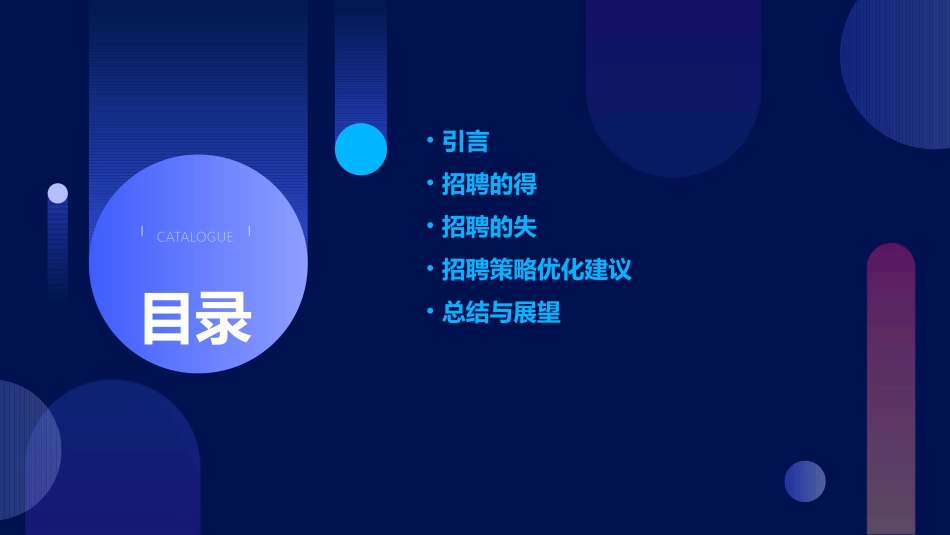 CATALOGUE

目录

• 引言
• 招聘的得
• 招聘的失
• 招聘策略优化建议
• 总结与展望